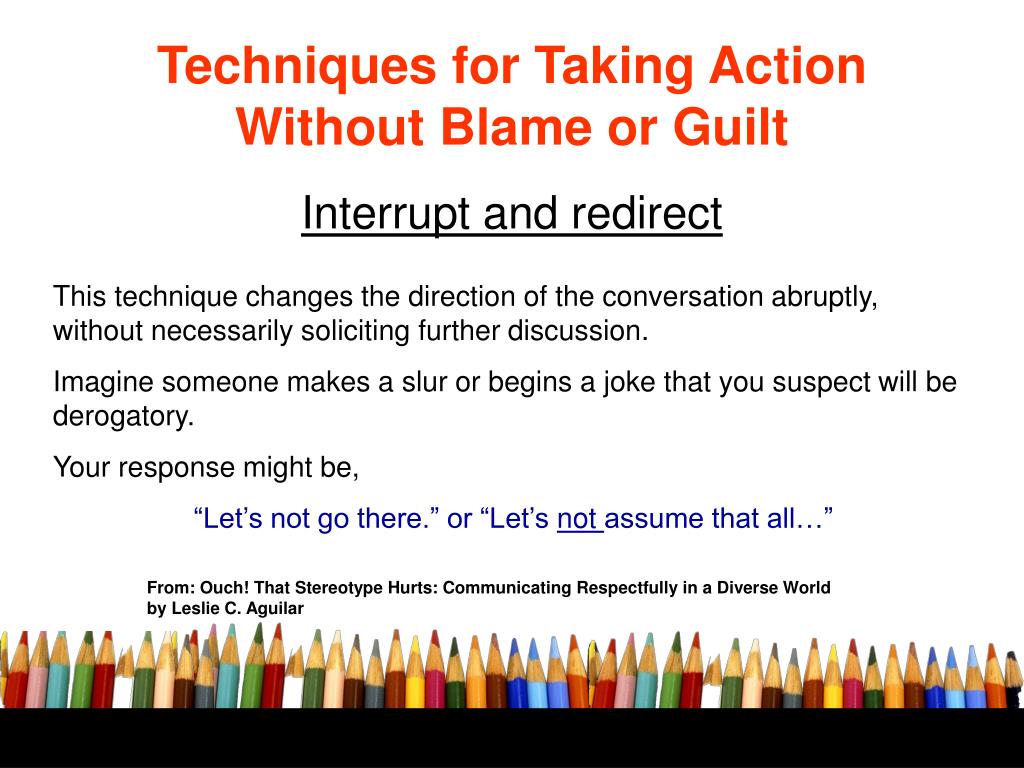 Techniques for Taking Action Without Blame or Guilt

Interrupt and redirect

This technique changes the direction of the conversation abruptly, without necessarily soliciting further discussion.

Imagine someone makes a slur or begins a joke that you suspect will be derogatory.

Your response might be,

“Let’s not go there.” or “Let’s not assume that all…”

From: Ouch! That Stereotype Hurts: Communicating Respectfully in a Diverse World by Leslie C. Aguilar